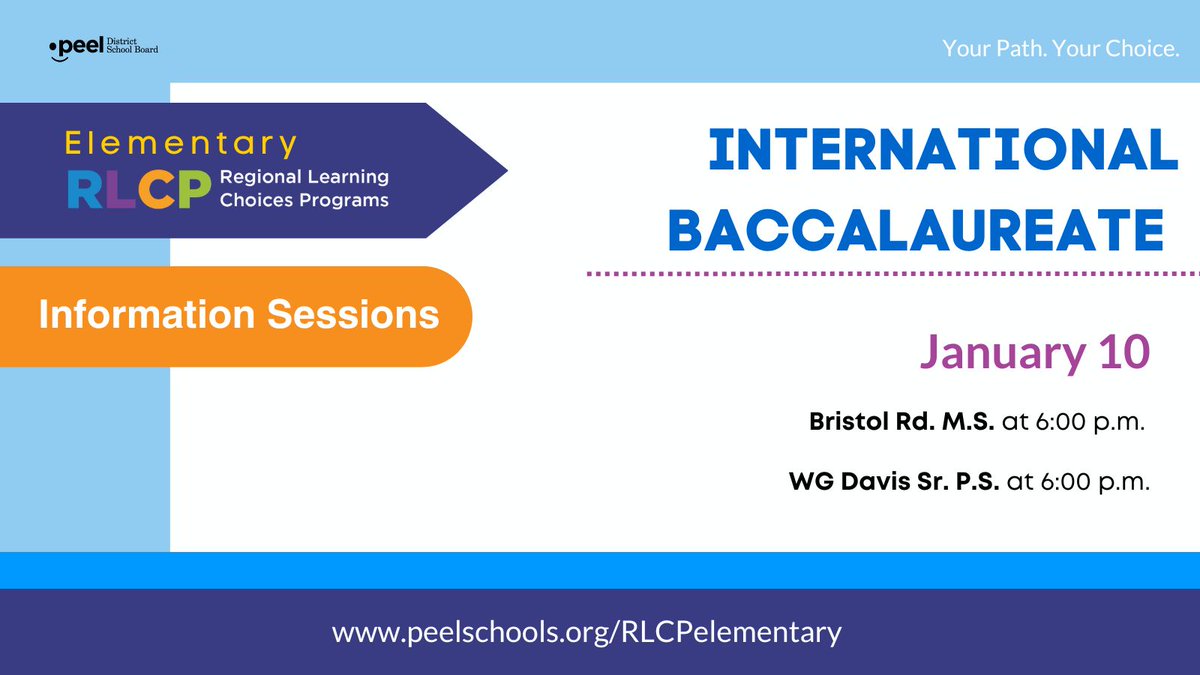 peel District School Board

Your Path. Your Choice.

Elementary
RLCP Regional Learning Choices Programs

Information Sessions

INTERNATIONAL BACCALAUREATE

January 10

Bristol Rd. M.S. at 6:00 p.m.

WG Davis Sr. P.S. at 6:00 p.m.

www.peelschools.org/RLCPelementary